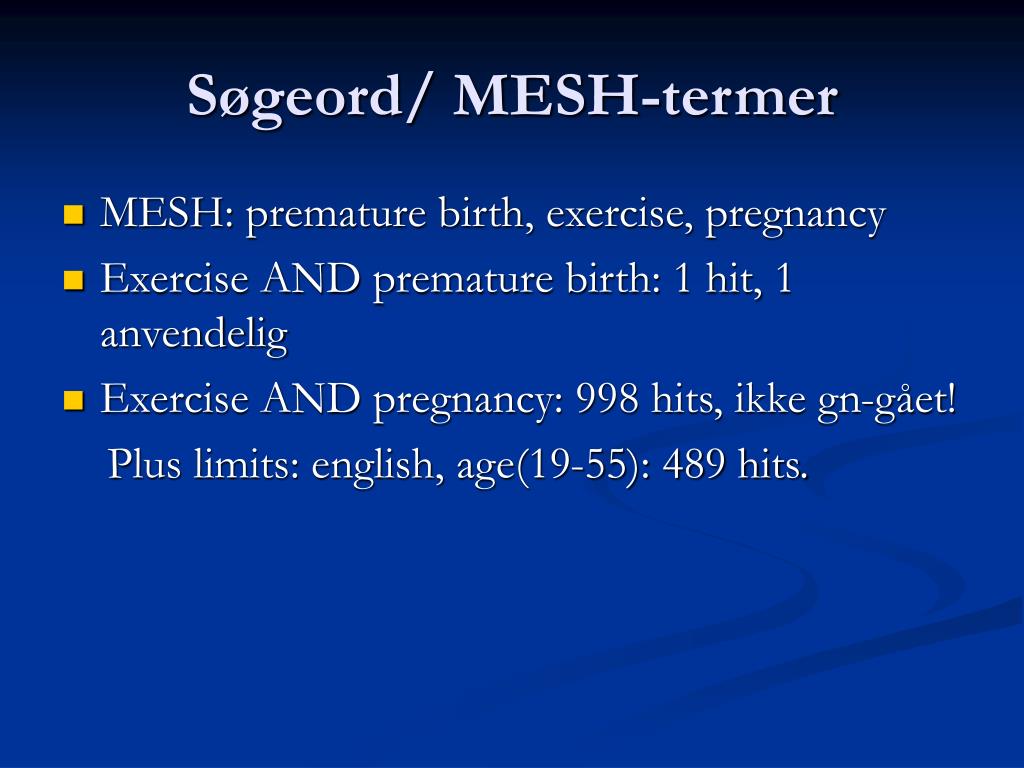 Søgeord/ MESH-termer

MESH: premature birth, exercise, pregnancy

Exercise AND premature birth: 1 hit, 1 anvendelig

Exercise AND pregnancy: 998 hits, ikke gn-gået!

Plus limits: english, age(19-55): 489 hits.